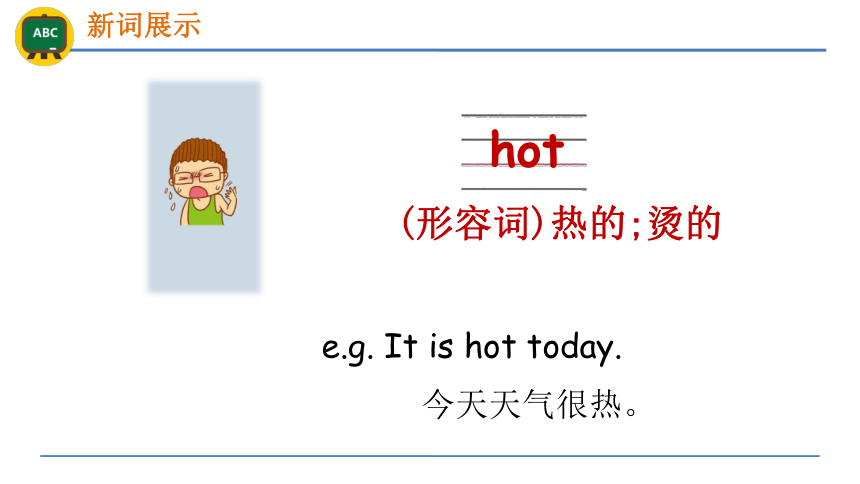 ABC

新词展示

hot

(形容词)热的;烫的

e.g. It is hot today.

今天天气很热。